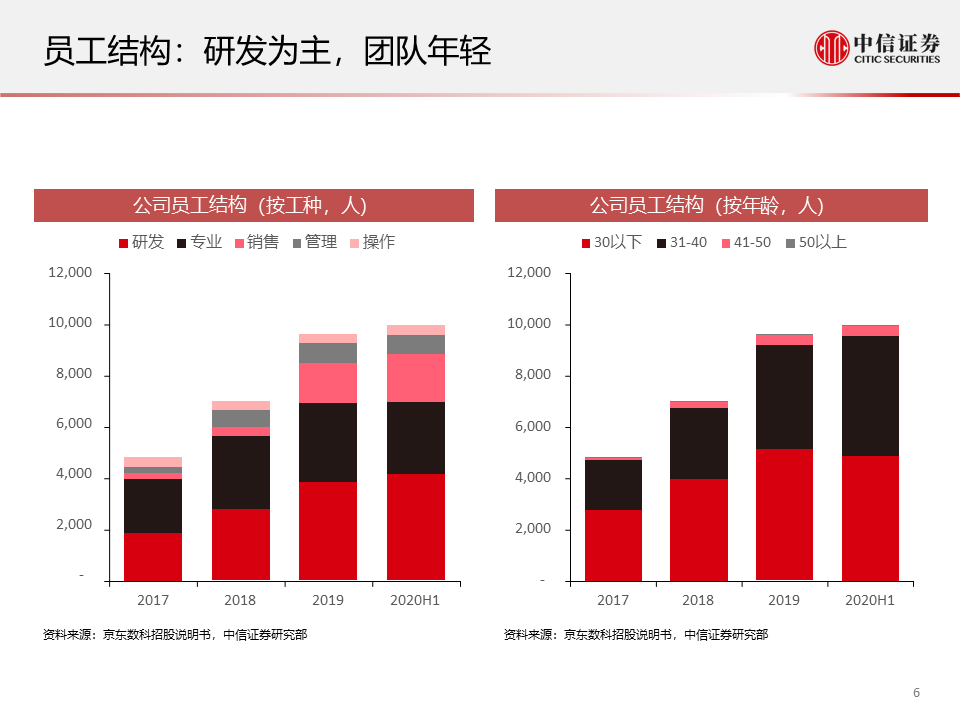 员工结构：研发为主，团队年轻

中信证券
CITIC SECURITIES

公司员工结构（按工种，人）

研发 专业 销售 管理 操作

12,000
10,000
8,000
6,000
4,000
2,000
-

2017 2018 2019 2020H1

资料来源：京东数科招股说明书，中信证券研究部

公司员工结构（按年龄，人）

30以下 31-40 41-50 50以上

12,000
10,000
8,000
6,000
4,000
2,000
-

2017 2018 2019 2020H1

资料来源：京东数科招股说明书，中信证券研究部

6